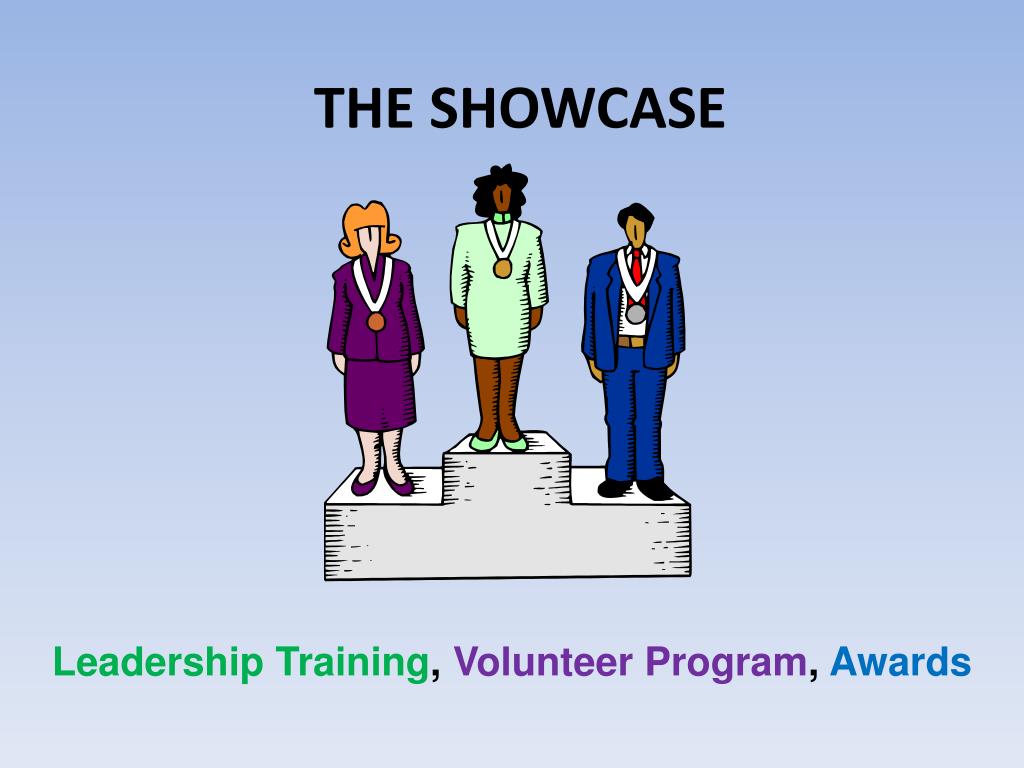 THE SHOWCASE

Leadership Training, Volunteer Program, Awards